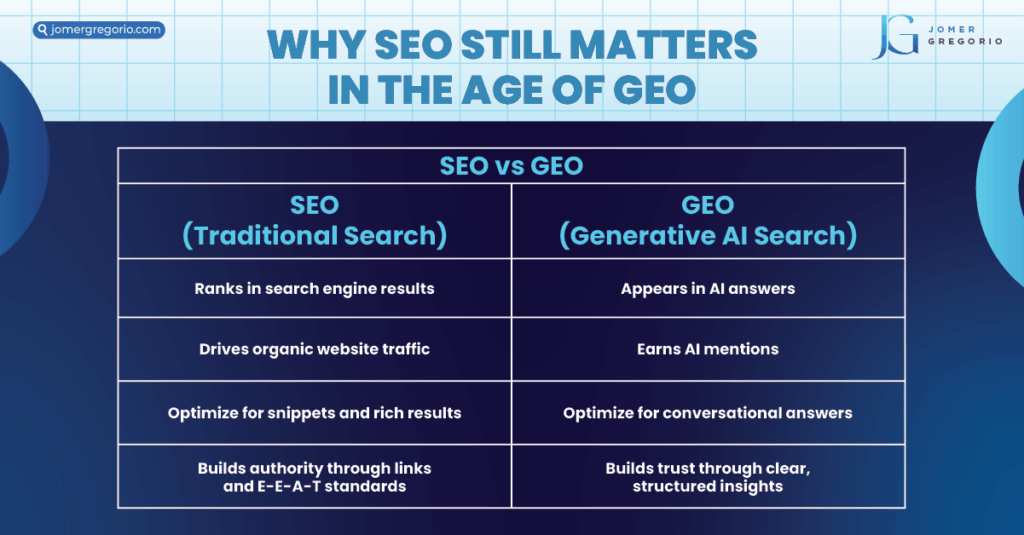 jomergregorio.com

WHY SEO STILL MATTERS IN THE AGE OF GEO

JG JOMER GREGORIO

SEO vs GEO

| SEO (Traditional Search) | GEO (Generative AI Search) |
|---|---|
| Ranks in search engine results | Appears in AI answers |
| Drives organic website traffic | Earns AI mentions |
| Optimize for snippets and rich results | Optimize for conversational answers |
| Builds authority through links and E-E-A-T standards | Builds trust through clear, structured insights |